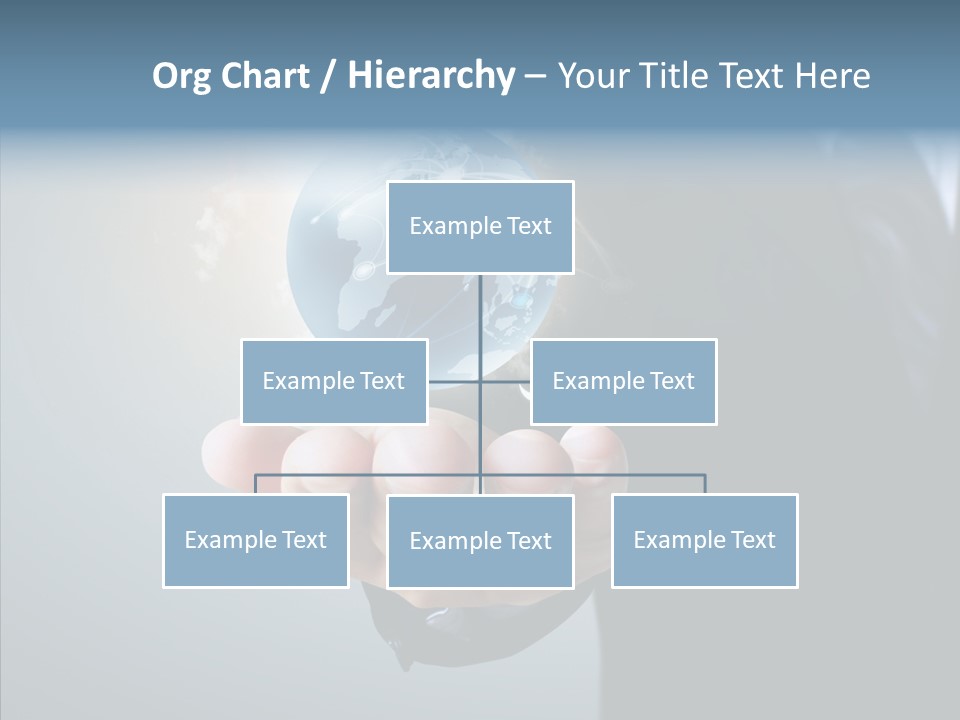 Org Chart / Hierarchy – Your Title Text Here

Example Text

Example Text

Example Text

Example Text

Example Text

Example Text